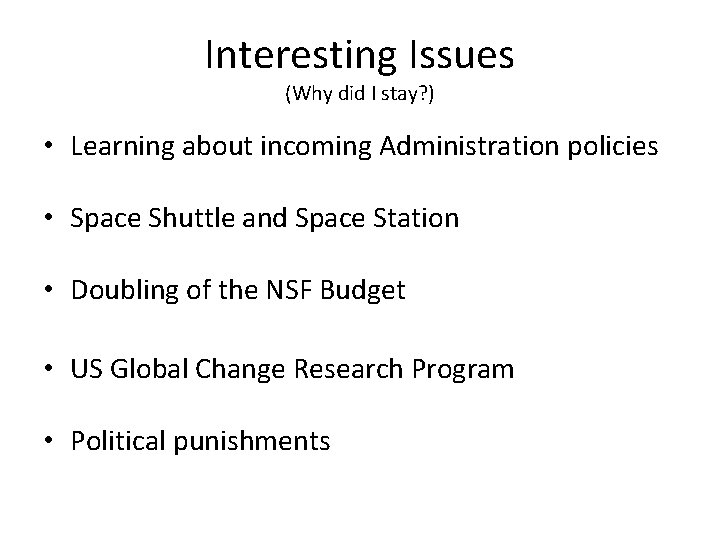 Interesting Issues
(Why did I stay?)

• Learning about incoming Administration policies

• Space Shuttle and Space Station

• Doubling of the NSF Budget

• US Global Change Research Program

• Political punishments